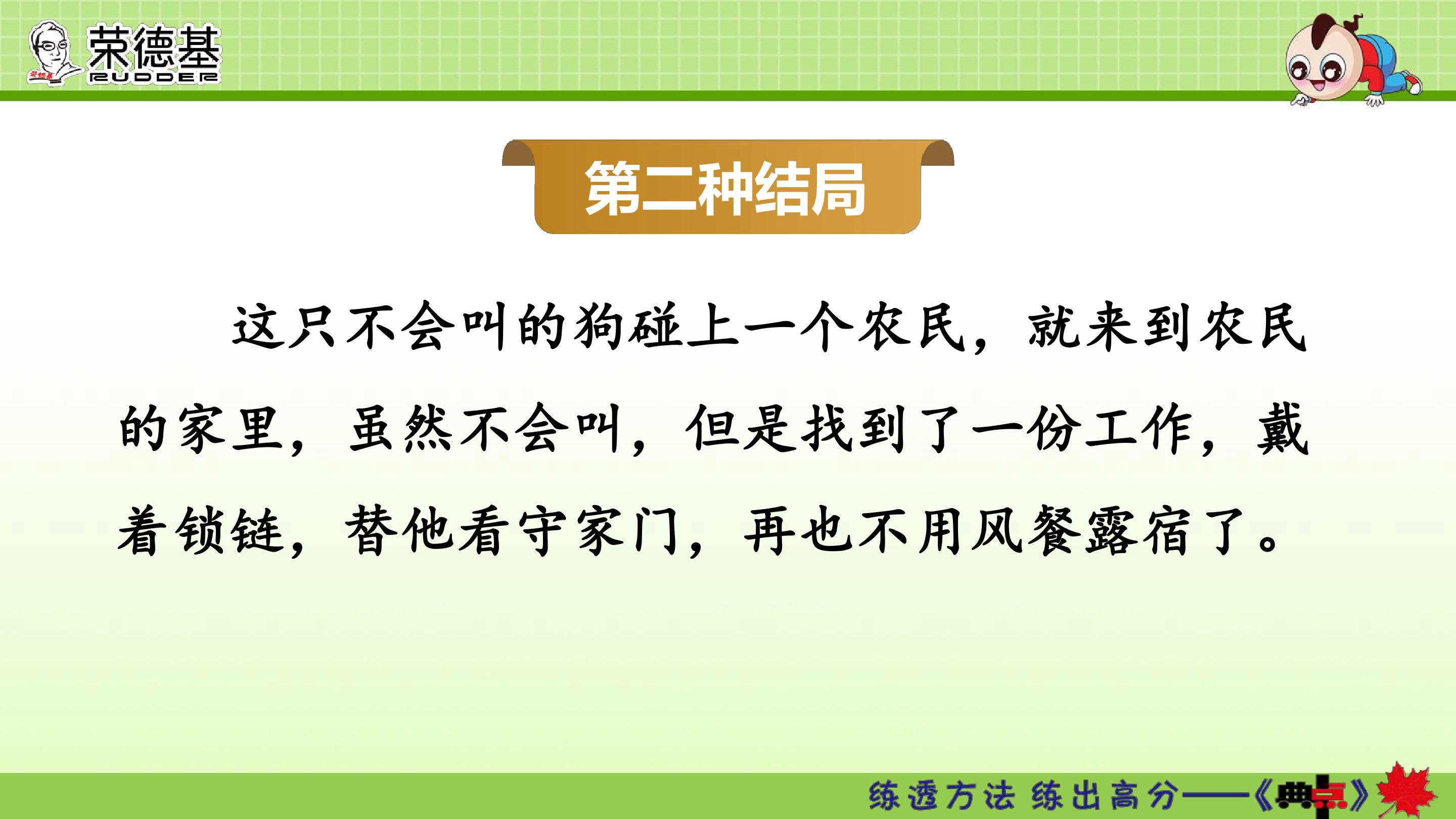 荣德基
RUDDER

第二种结局

这只不会叫的狗碰上一个农民，就来到农民的家里，虽然不会叫，但是找到了一份工作，戴着锁链，替他看守家门，再也不用风餐露宿了。

练透方法 练出高分——《典点》